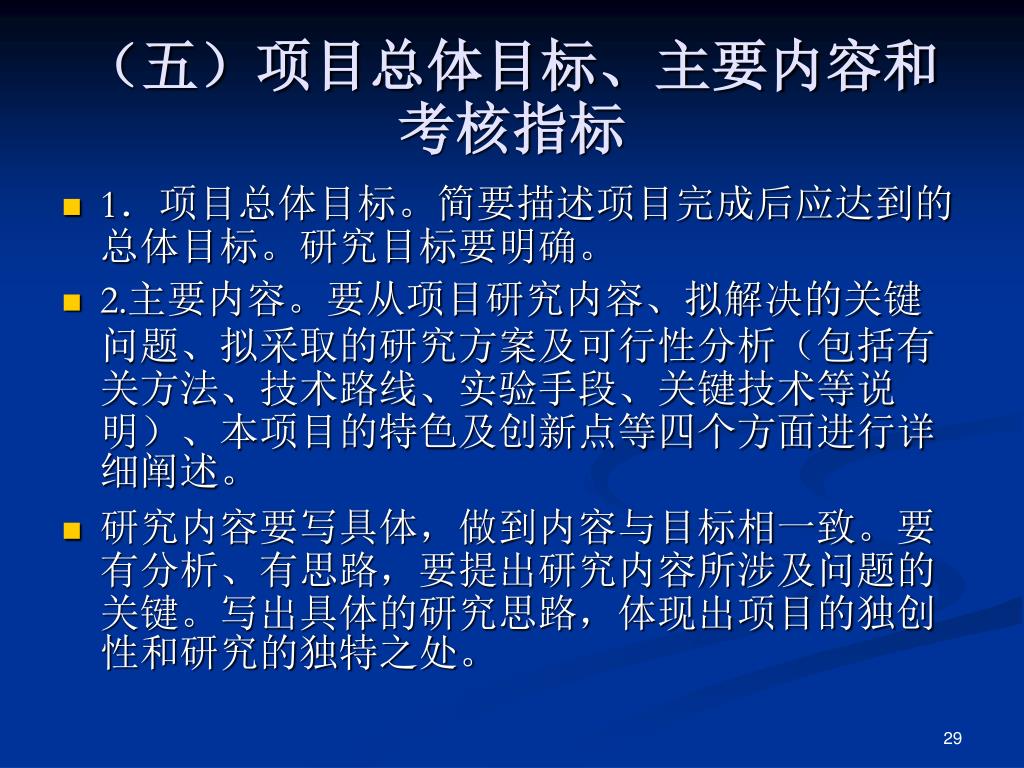 （五）项目总体目标、主要内容和考核指标

1．项目总体目标。简要描述项目完成后应达到的总体目标。研究目标要明确。

2.主要内容。要从项目研究内容、拟解决的关键问题、拟采取的研究方案及可行性分析（包括有关方法、技术路线、实验手段、关键技术等说明）、本项目的特色及创新点等四个方面进行详细阐述。

研究内容要写具体，做到内容与目标相一致。要有分析、有思路，要提出研究内容所涉及问题的关键。写出具体的研究思路，体现出项目的独创性和研究的独特之处。

29